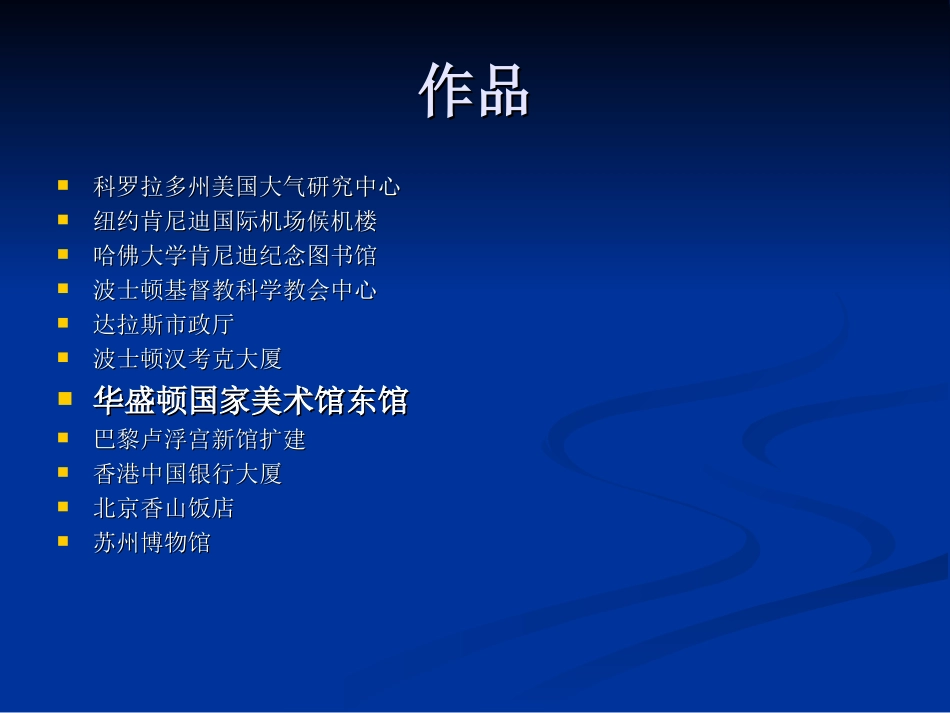 作品

- 科罗拉多州美国大气研究中心
- 纽约肯尼迪国际机场候机楼
- 哈佛大学肯尼迪纪念图书馆
- 波士顿基督教科学教会中心
- 达拉斯市政厅
- 波士顿汉考克大厦
- 华盛顿国家美术馆东馆
- 巴黎卢浮宫新馆扩建
- 香港中国银行大厦
- 北京香山饭店
- 苏州博物馆